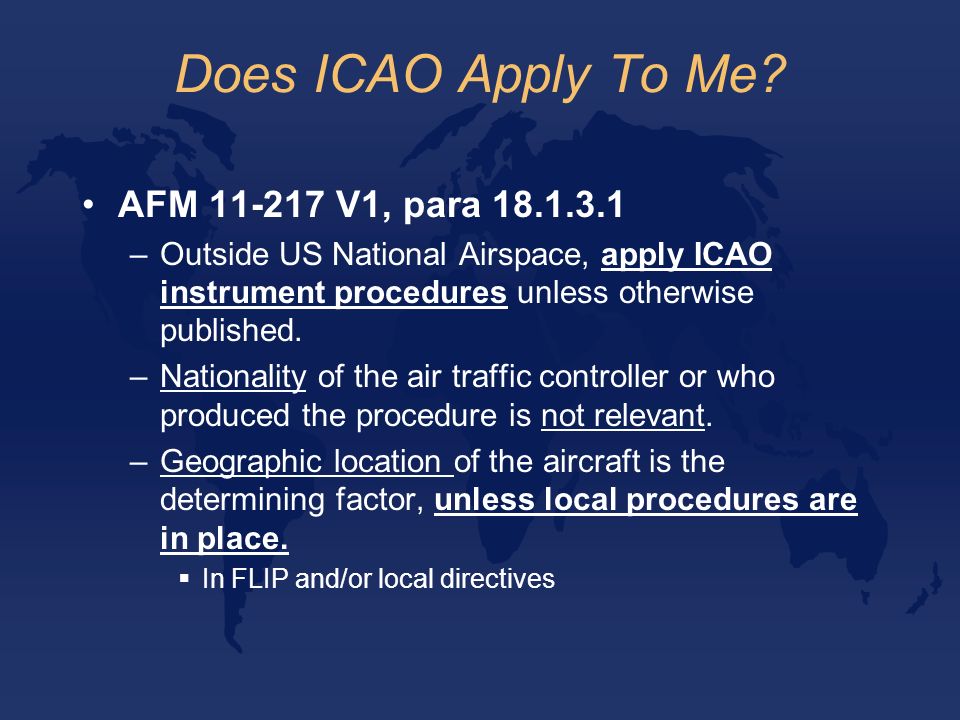 Does ICAO Apply To Me?

• AFM 11-217 V1, para 18.1.3.1

– Outside US National Airspace, apply ICAO instrument procedures unless otherwise published.

– Nationality of the air traffic controller or who produced the procedure is not relevant.

– Geographic location of the aircraft is the determining factor, unless local procedures are in place.

▪ In FLIP and/or local directives